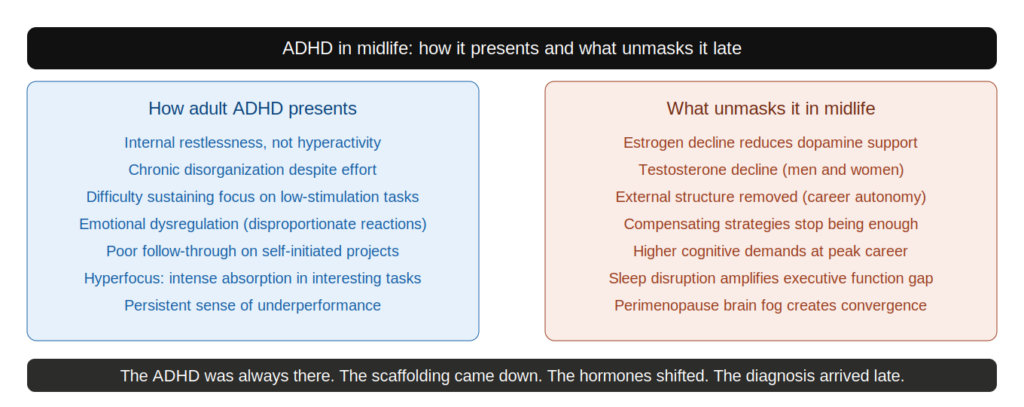 ADHD in midlife: how it presents and what unmasks it late

How adult ADHD presents

Internal restlessness, not hyperactivity
Chronic disorganization despite effort
Difficulty sustaining focus on low-stimulation tasks
Emotional dysregulation (disproportionate reactions)
Poor follow-through on self-initiated projects
Hyperfocus: intense absorption in interesting tasks
Persistent sense of underperformance

What unmasks it in midlife

Estrogen decline reduces dopamine support
Testosterone decline (men and women)
External structure removed (career autonomy)
Compensating strategies stop being enough
Higher cognitive demands at peak career
Sleep disruption amplifies executive function gap
Perimenopause brain fog creates convergence

The ADHD was always there. The scaffolding came down. The hormones shifted. The diagnosis arrived late.